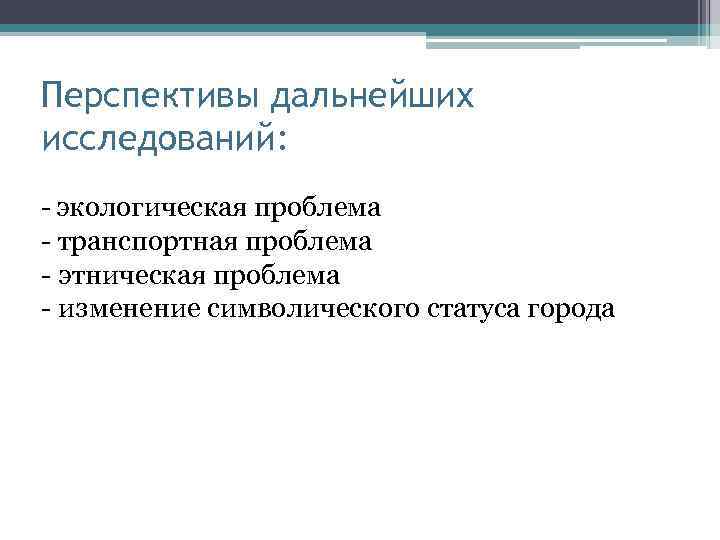 Перспективы дальнейших исследований:

- экологическая проблема
- транспортная проблема
- этническая проблема
- изменение символического статуса города